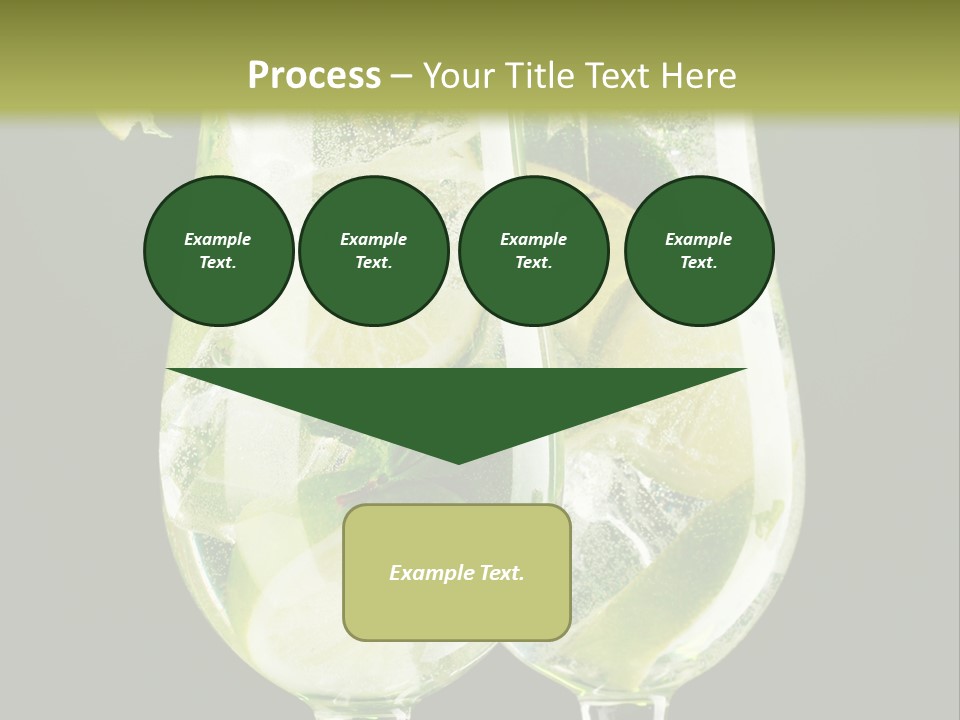 Process – Your Title Text Here

Example Text.

Example Text.

Example Text.

Example Text.

Example Text.